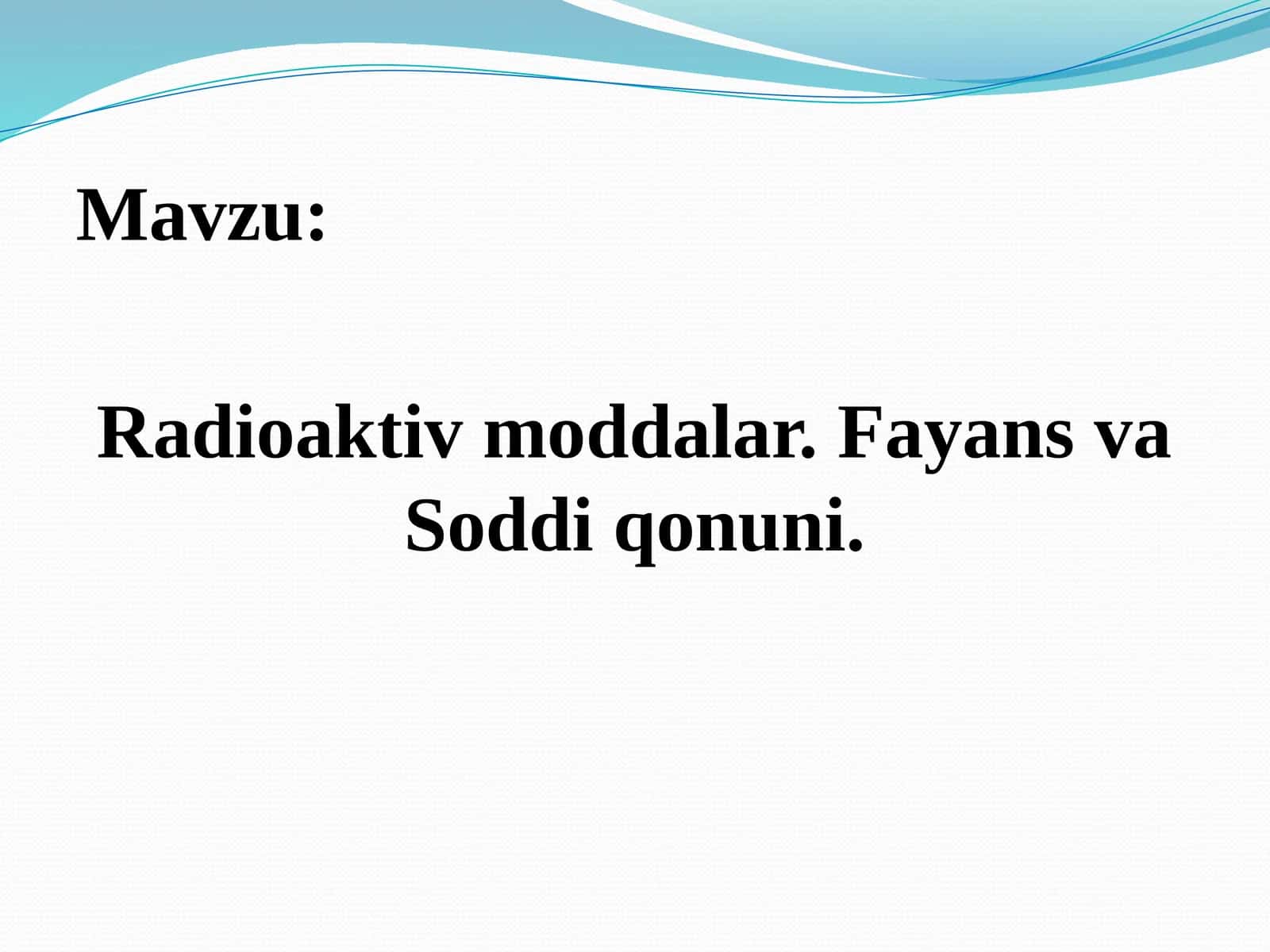 Mavzu:

Radioaktiv moddalar. Fayans va Soddi qonuni.